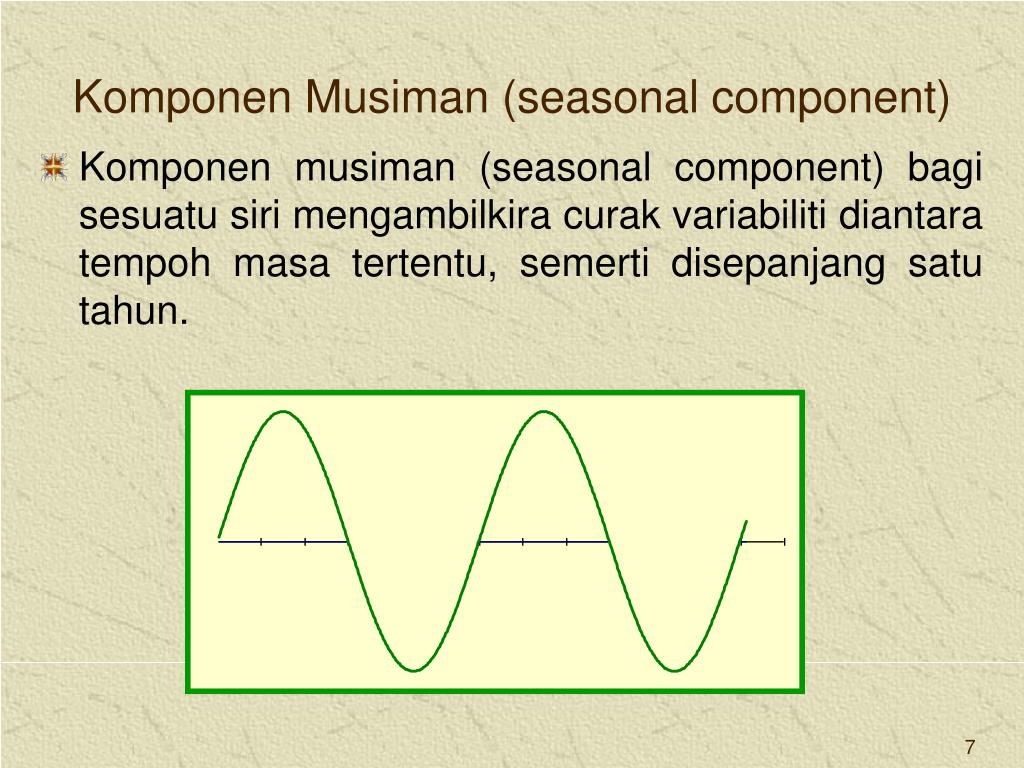 Komponen Musiman (seasonal component)

Komponen musiman (seasonal component) bagi sesuatu siri mengambilkira curak variabiliti diantara tempoh masa tertentu, semerti disepanjang satu tahun.

7